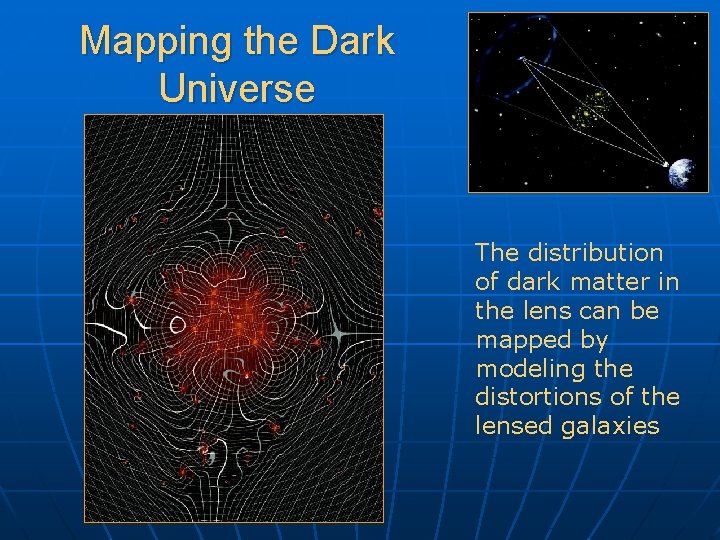 Mapping the Dark Universe

The distribution of dark matter in the lens can be mapped by modeling the distortions of the lensed galaxies